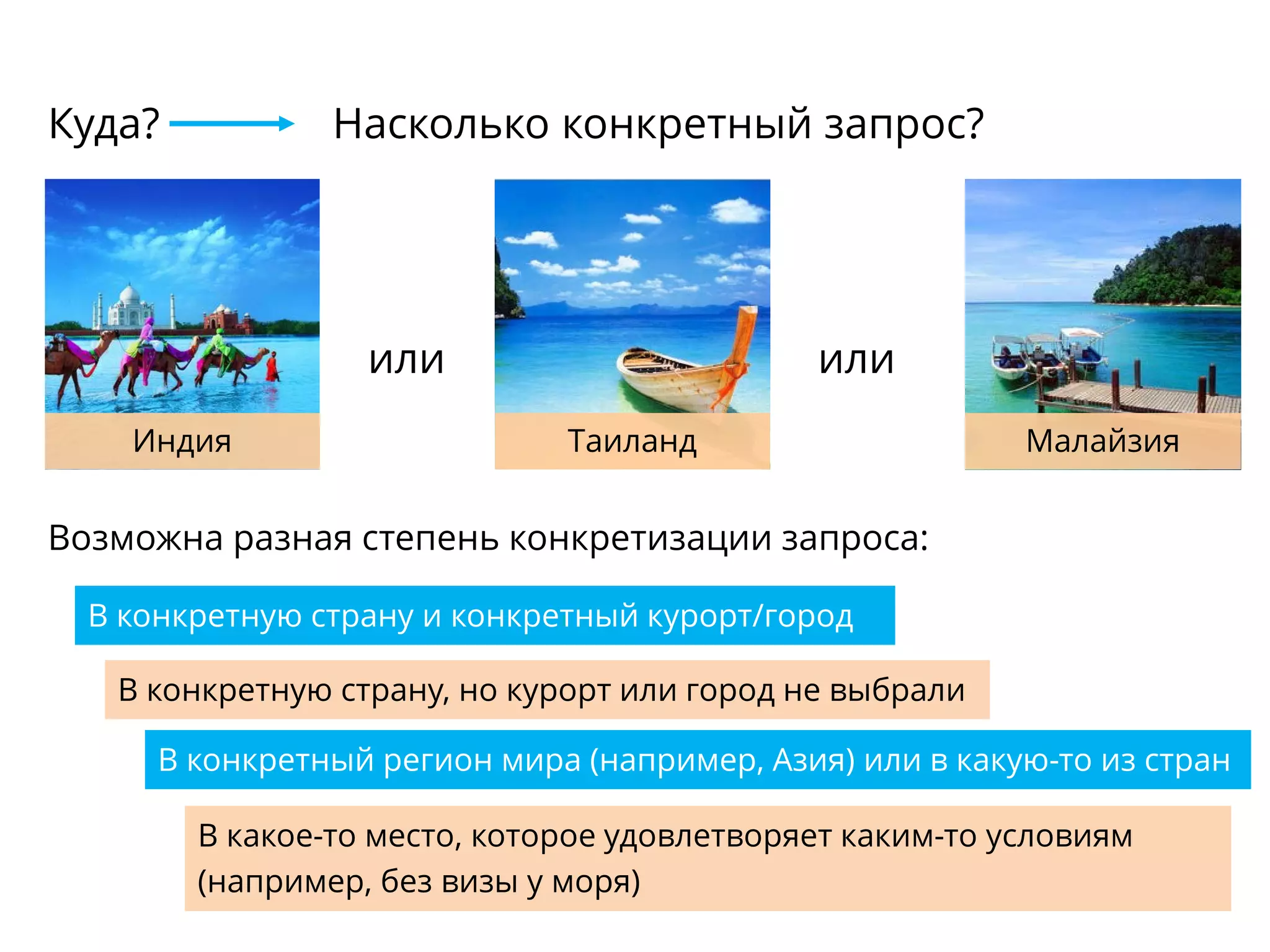 Куда? Насколько конкретный запрос?

Индия

или

Таиланд

или

Малайзия

Возможна разная степень конкретизации запроса:

В конкретную страну и конкретный курорт/город

В конкретную страну, но курорт или город не выбрали

В конкретный регион мира (например, Азия) или в какую-то из стран

В какое-то место, которое удовлетворяет каким-то условиям (например, без визы у моря)